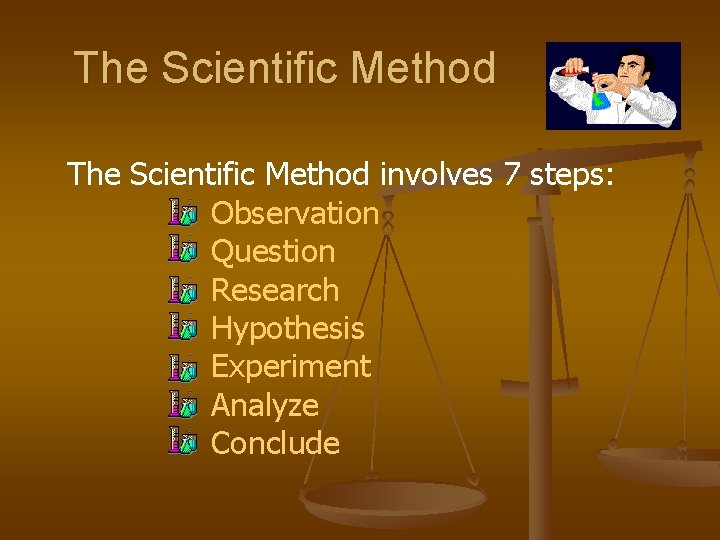 The Scientific Method

The Scientific Method involves 7 steps:

Observation
Question
Research
Hypothesis
Experiment
Analyze
Conclude